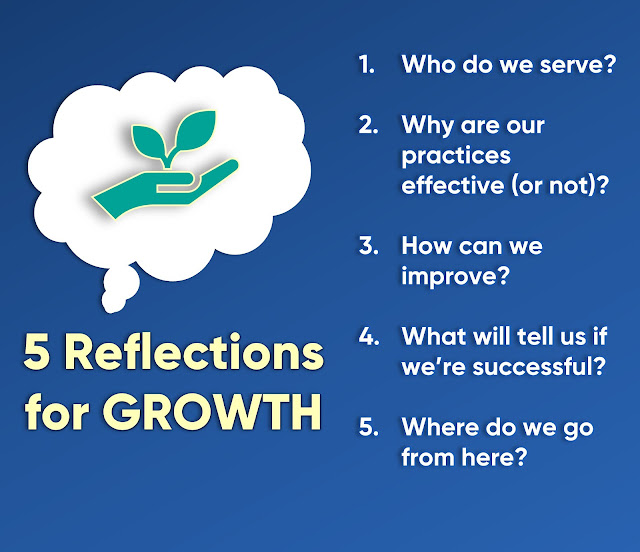 5 Reflections for GROWTH

1. Who do we serve?

2. Why are our practices effective (or not)?

3. How can we improve?

4. What will tell us if we're successful?

5. Where do we go from here?